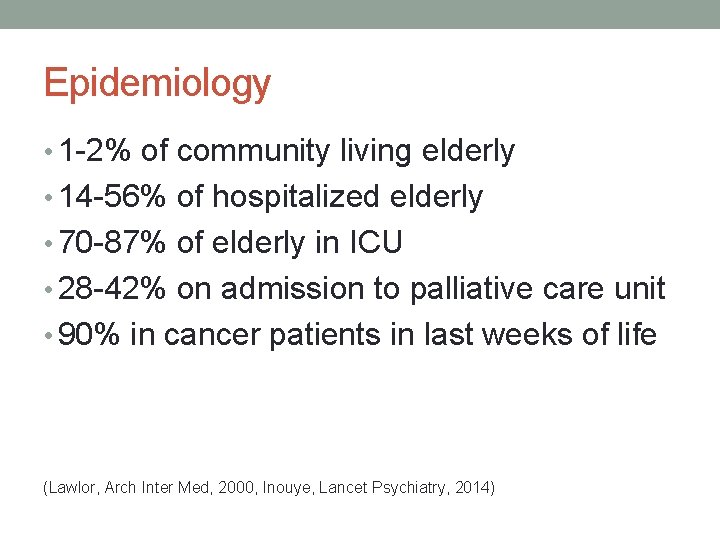 Epidemiology

• 1-2% of community living elderly
• 14-56% of hospitalized elderly
• 70-87% of elderly in ICU
• 28-42% on admission to palliative care unit
• 90% in cancer patients in last weeks of life

(Lawlor, Arch Inter Med, 2000, Inouye, Lancet Psychiatry, 2014)